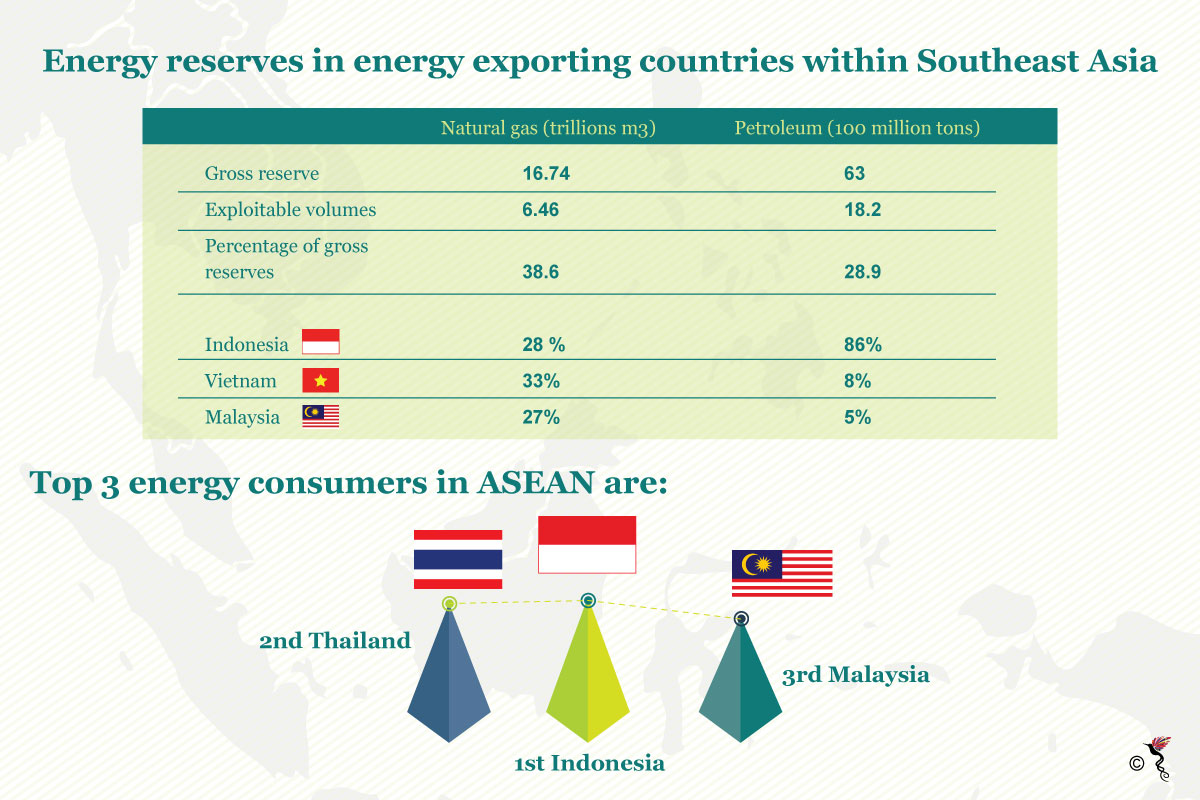 Energy reserves in energy exporting countries within Southeast Asia

| | Natural gas (trillions m3) | Petroleum (100 million tons) |
|---|---|---|
| Gross reserve | 16.74 | 63 |
| Exploitable volumes | 6.46 | 18.2 |
| Percentage of gross reserves | 38.6 | 28.9 |
| Indonesia | 28 % | 86% |
| Vietnam | 33% | 8% |
| Malaysia | 27% | 5% |

Top 3 energy consumers in ASEAN are:

2nd Thailand

1st Indonesia

3rd Malaysia

©